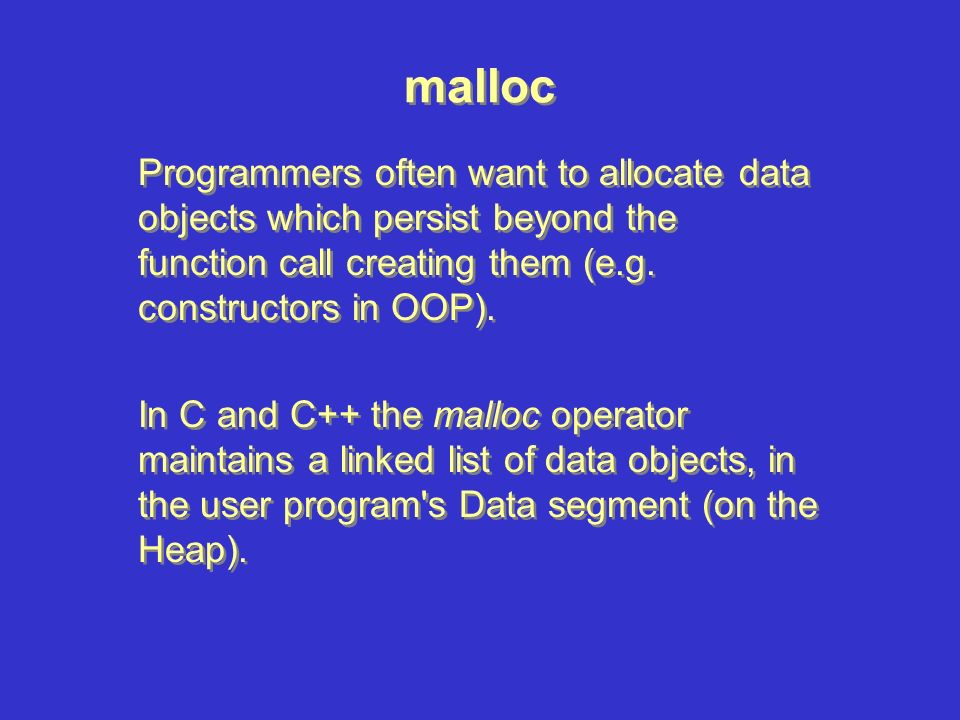 malloc

Programmers often want to allocate data objects which persist beyond the function call creating them (e.g. constructors in OOP).

In C and C++ the malloc operator maintains a linked list of data objects, in the user program's Data segment (on the Heap).